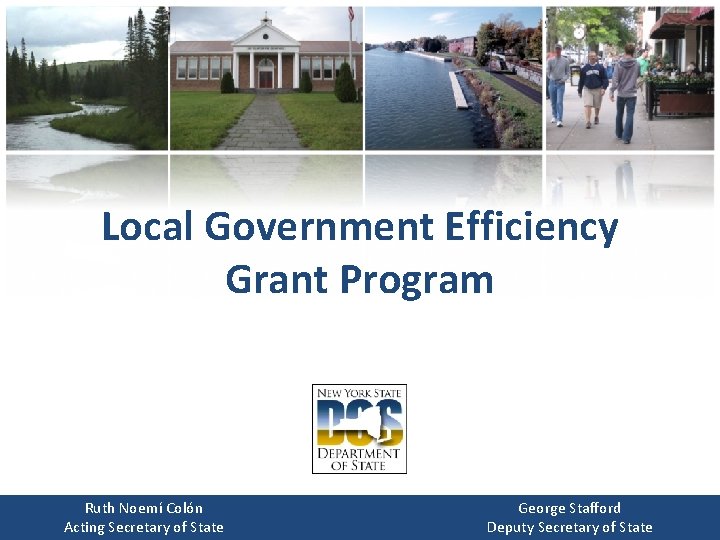 Local Government Efficiency Grant Program

NEW YORK STATE
DOS
DEPARTMENT OF STATE

Ruth Noemí Colón
Acting Secretary of State

George Stafford
Deputy Secretary of State